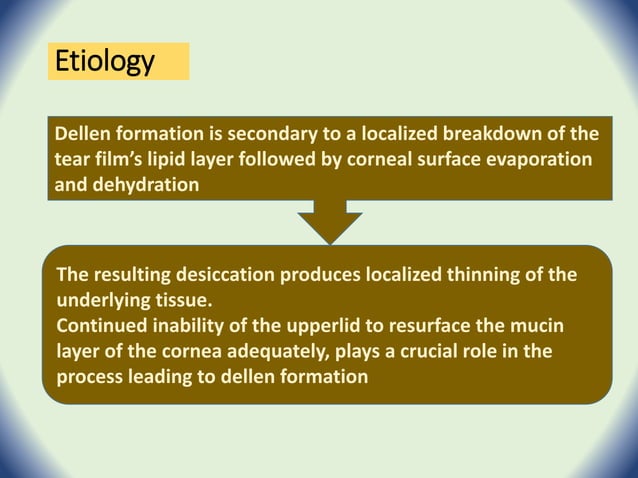 Etiology

Dellen formation is secondary to a localized breakdown of the tear film's lipid layer followed by corneal surface evaporation and dehydration

The resulting desiccation produces localized thinning of the underlying tissue.
Continued inability of the upperlid to resurface the mucin layer of the cornea adequately, plays a crucial role in the process leading to dellen formation